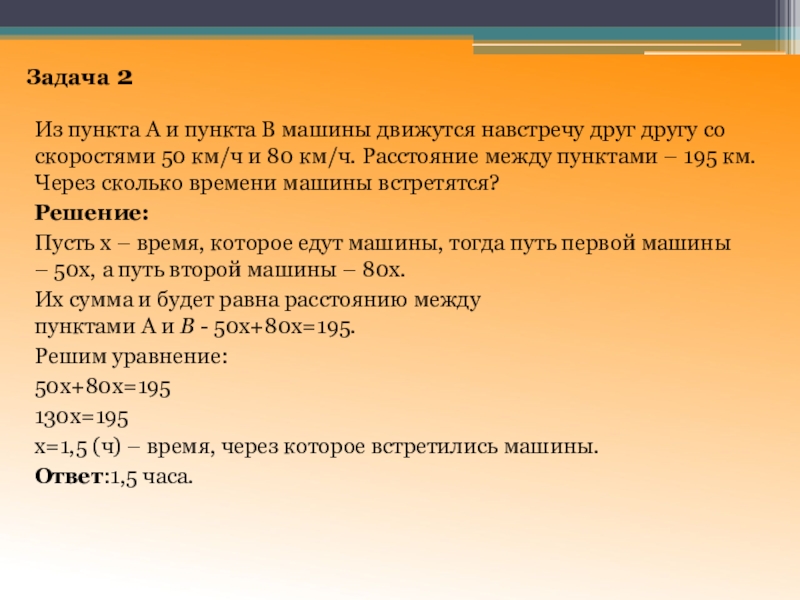 Задача 2

Из пункта А и пункта В машины движутся навстречу друг другу со скоростями 50 км/ч и 80 км/ч. Расстояние между пунктами – 195 км. Через сколько времени машины встретятся?

Решение:

Пусть х – время, которое едут машины, тогда путь первой машины – 50х, а путь второй машины – 80х.

Их сумма и будет равна расстоянию между пунктами А и В - 50х+80х=195.

Решим уравнение:

50х+80х=195

130х=195

х=1,5 (ч) – время, через которое встретились машины.

Ответ:1,5 часа.